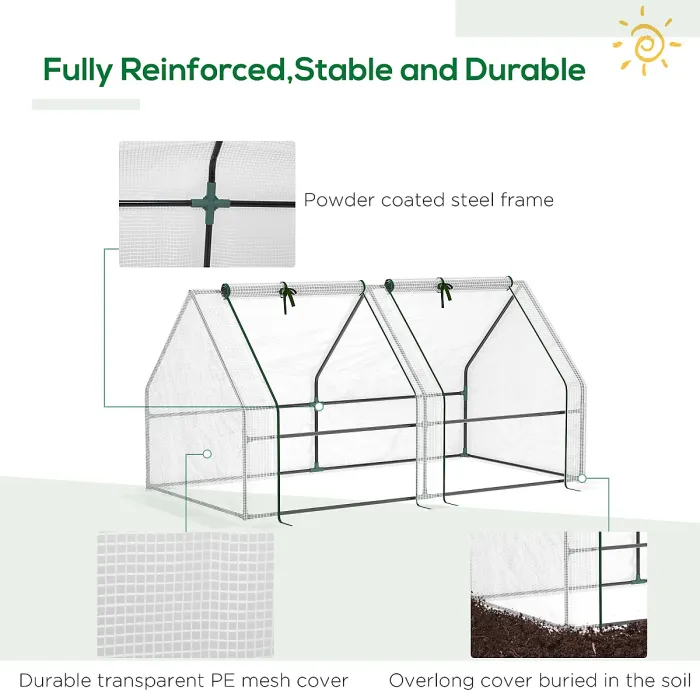 Fully Reinforced,Stable and Durable

Powder coated steel frame

Durable transparent PE mesh cover

Overlong cover buried in the soil